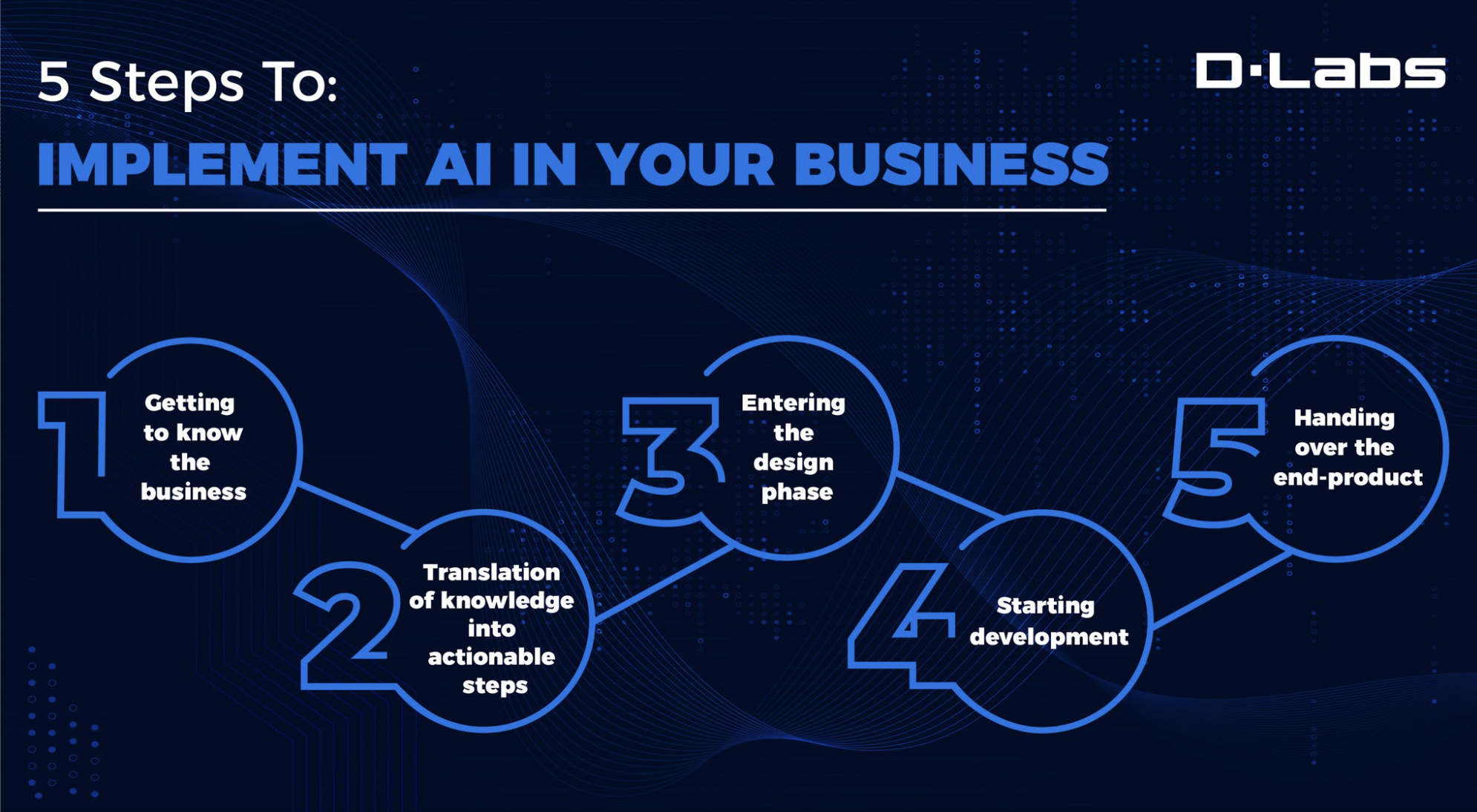 5 Steps To:

D·Labs

IMPLEMENT AI IN YOUR BUSINESS

1 Getting to know the business

2 Translation of knowledge into actionable steps

3 Entering the design phase

4 Starting development

5 Handing over the end-product